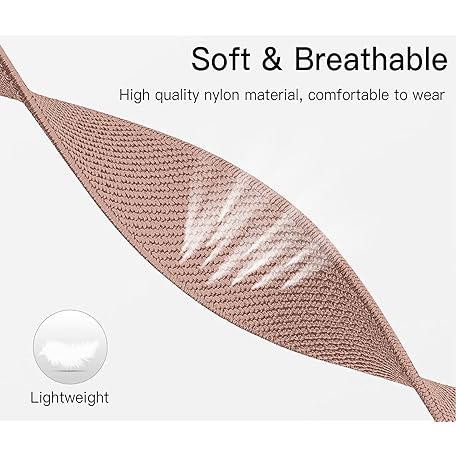 Soft & Breathable

High quality nylon material, comfortable to wear

Lightweight